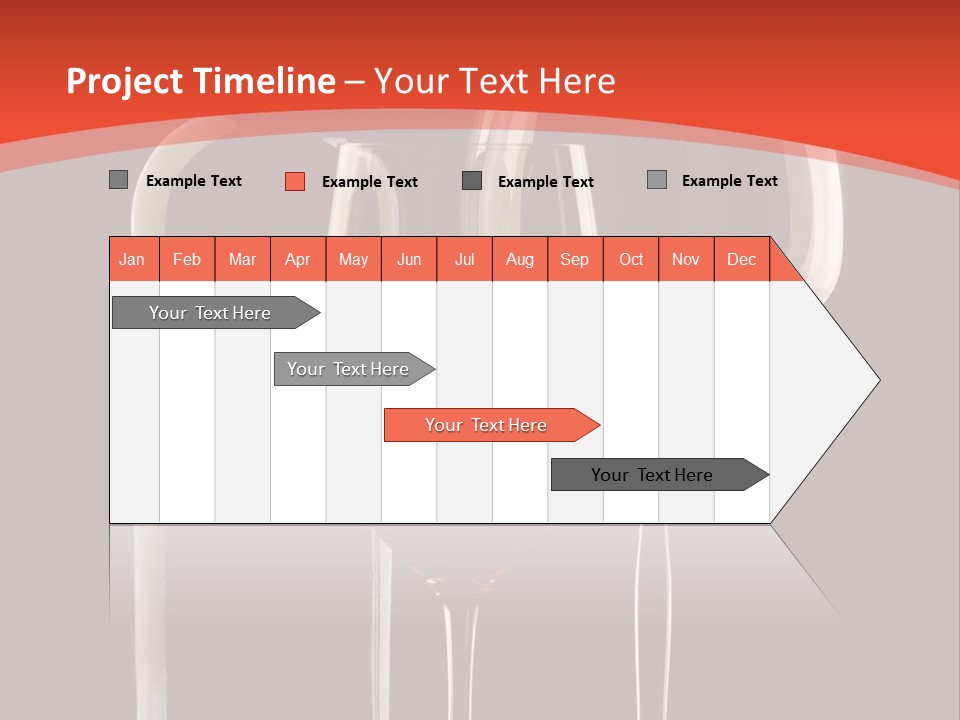 Project Timeline – Your Text Here

Example Text
Example Text
Example Text
Example Text

| Jan | Feb | Mar | Apr | May | Jun | Jul | Aug | Sep | Oct | Nov | Dec |
|---|---|---|---|---|---|---|---|---|---|---|---|

Your Text Here
Your Text Here
Your Text Here
Your Text Here